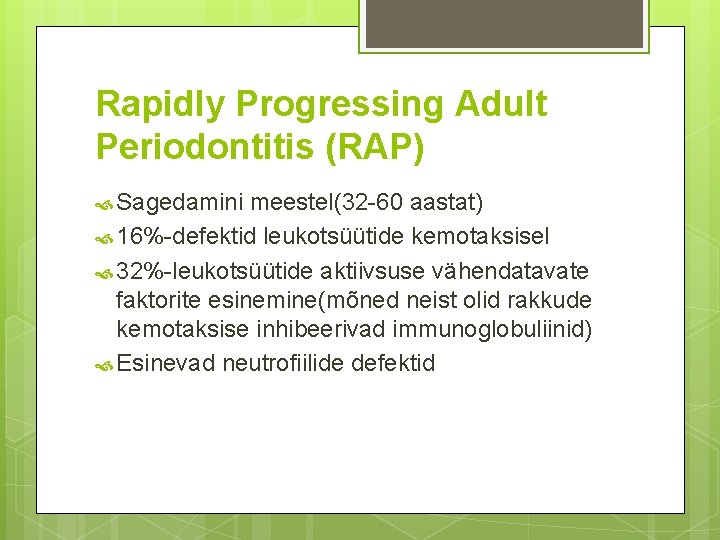 Rapidly Progressing Adult Periodontitis (RAP)

Sagedamini meestel(32-60 aastat)

16%-defektid leukotsüütide kemotaksisel

32%-leukotsüütide aktiivsuse vähendatavate faktorite esinemine(mõned neist olid rakkude kemotaksise inhibeerivad immunoglobuliinid)

Esinevad neutrofiilide defektid